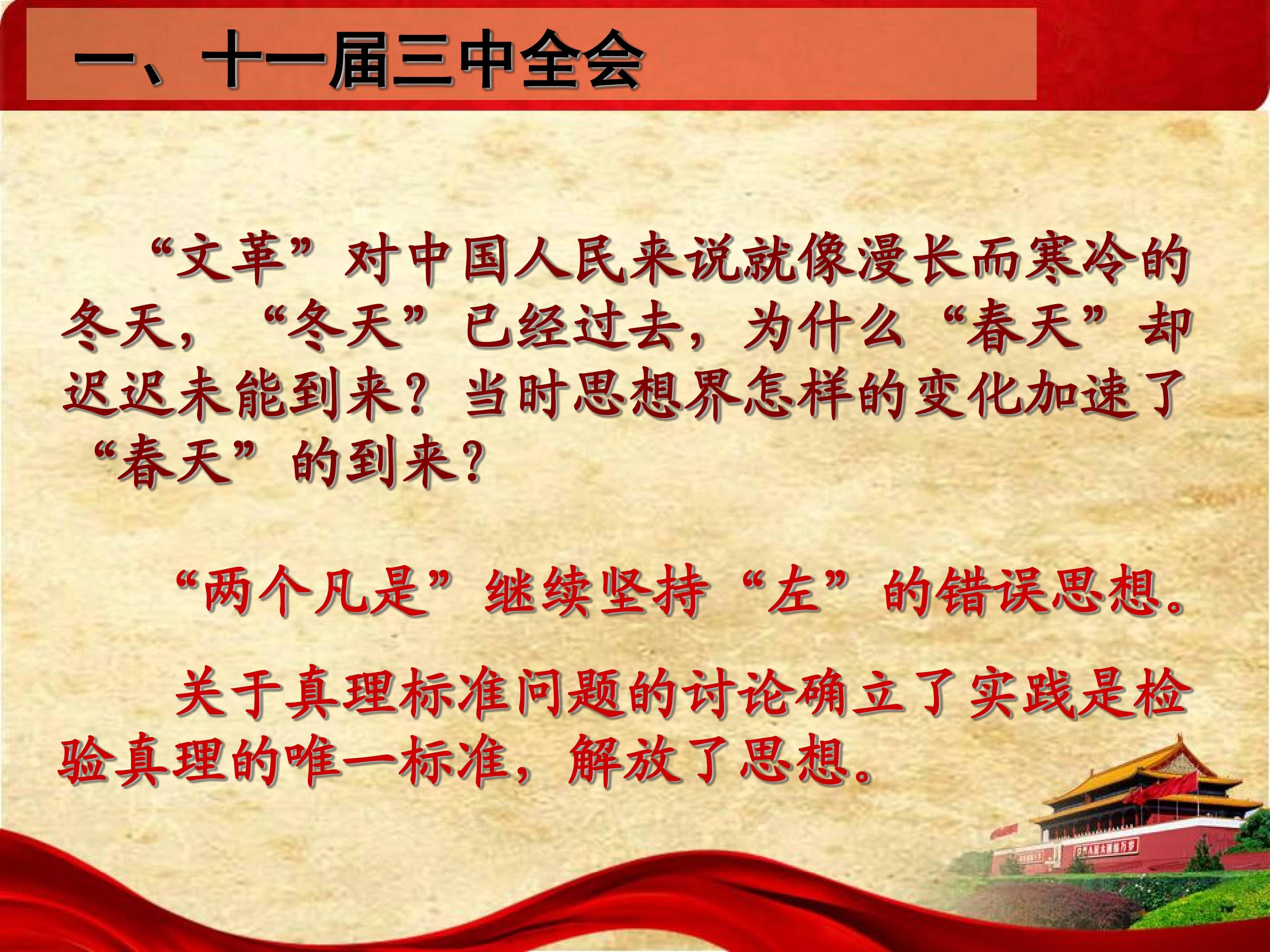 一、十一届三中全会

“文革”对中国人民来说就像漫长而寒冷的冬天，“冬天”已经过去，为什么“春天”却迟迟未能到来？当时思想界怎样的变化加速了“春天”的到来？

“两个凡是”继续坚持“左”的错误思想。

关于真理标准问题的讨论确立了实践是检验真理的唯一标准，解放了思想。